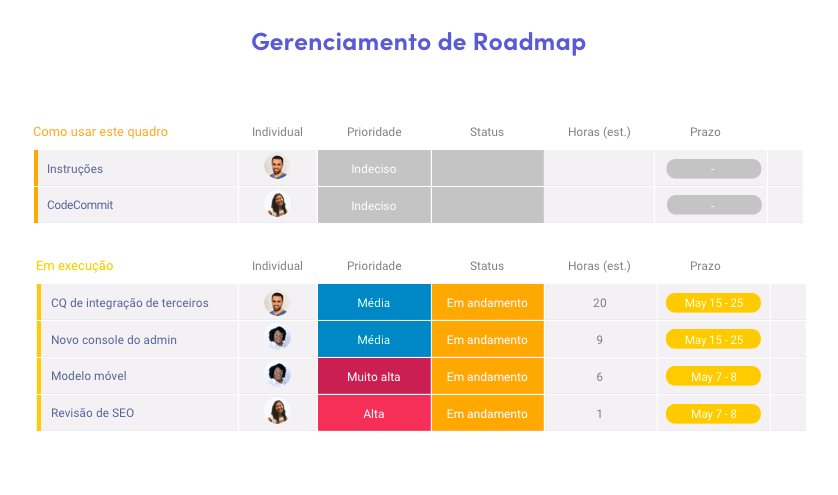 Gerenciamento de Roadmap

| Como usar este quadro | Individual | Prioridade | Status | Horas (est.) | Prazo |
|---|---|---|---|---|---|
| Instruções | | Indeciso | | | - |
| CodeCommit | | Indeciso | | | - |

| Em execução | Individual | Prioridade | Status | Horas (est.) | Prazo |
|---|---|---|---|---|---|
| CQ de integração de terceiros | | Média | Em andamento | 20 | May 15 - 25 |
| Novo console do admin | | Média | Em andamento | 9 | May 15 - 25 |
| Modelo móvel | | Muito alta | Em andamento | 6 | May 7 - 8 |
| Revisão de SEO | | Alta | Em andamento | 1 | May 7 - 8 |